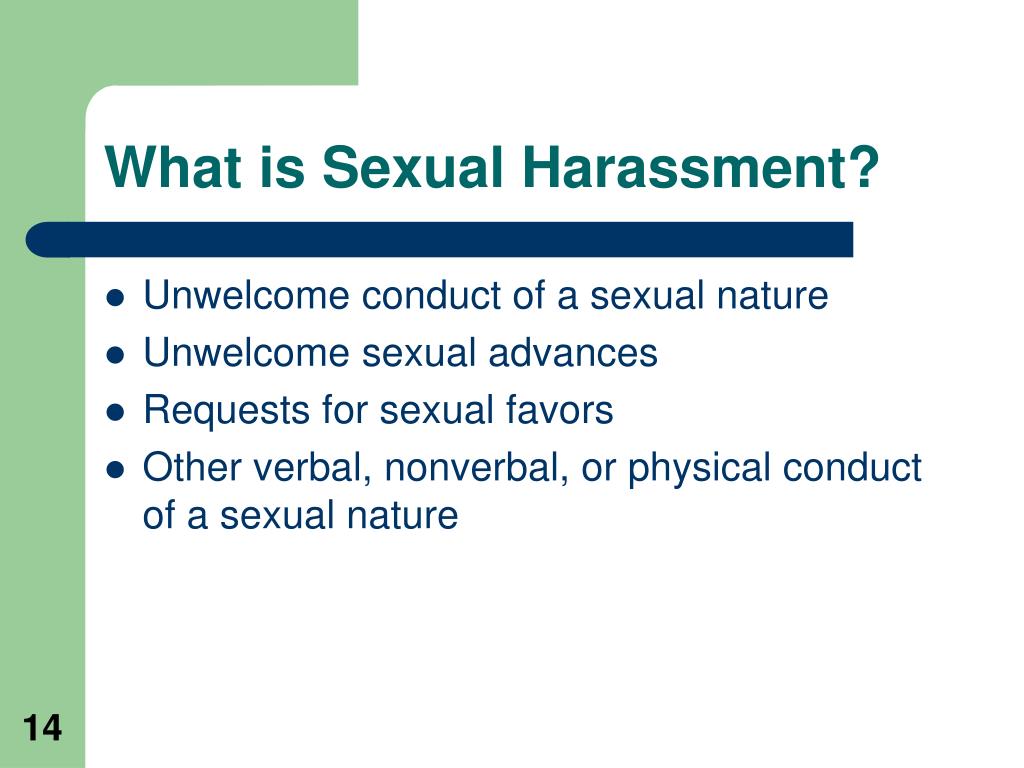 What is Sexual Harassment?

- Unwelcome conduct of a sexual nature
- Unwelcome sexual advances
- Requests for sexual favors
- Other verbal, nonverbal, or physical conduct of a sexual nature

14